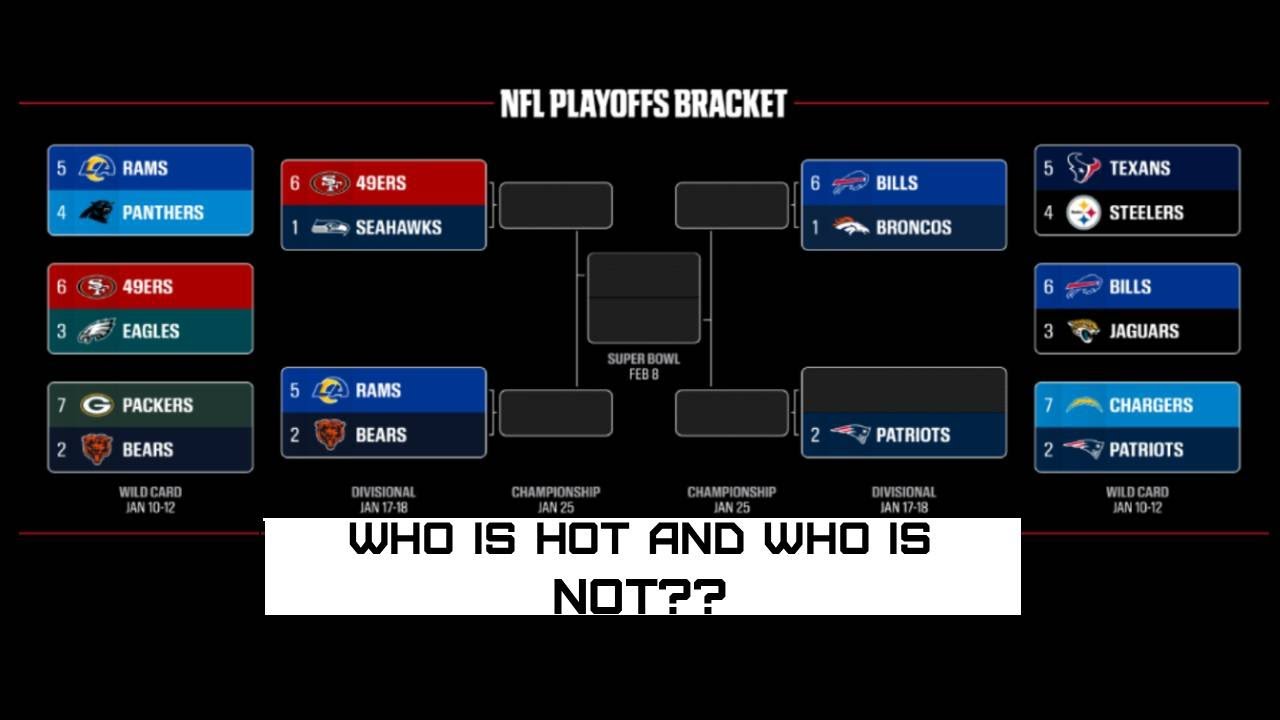 NFL PLAYOFFS BRACKET

5 RAMS
4 PANTHERS

6 49ERS
3 EAGLES

7 PACKERS
2 BEARS

WILD CARD
JAN 10-12

6 49ERS
1 SEAHAWKS

5 RAMS
2 BEARS

DIVISIONAL
JAN 17-18

CHAMPIONSHIP
JAN 25

SUPER BOWL
FEB 8

CHAMPIONSHIP
JAN 25

6 BILLS
1 BRONCOS

2 PATRIOTS

DIVISIONAL
JAN 17-18

5 TEXANS
4 STEELERS

6 BILLS
3 JAGUARS

7 CHARGERS
2 PATRIOTS

WILD CARD
JAN 10-12

WHO IS HOT AND WHO IS NOT??